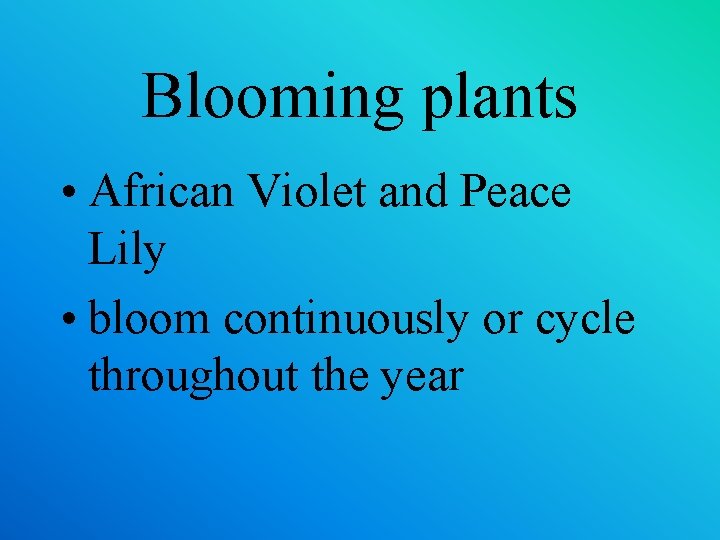 Blooming plants

• African Violet and Peace Lily

• bloom continuously or cycle throughout the year